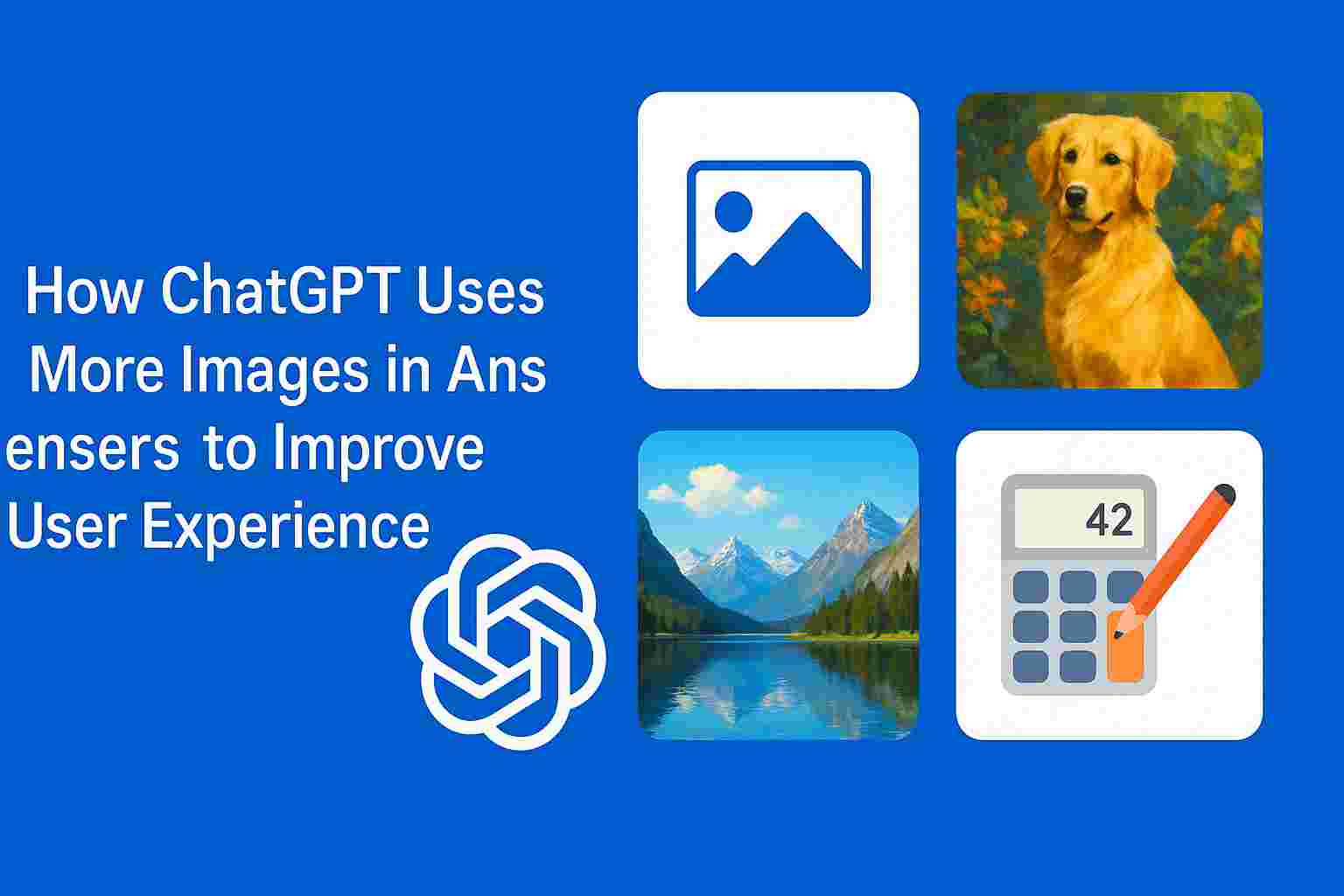 How ChatGPT Uses More Images in Ans ensers to Improve User Experience

42